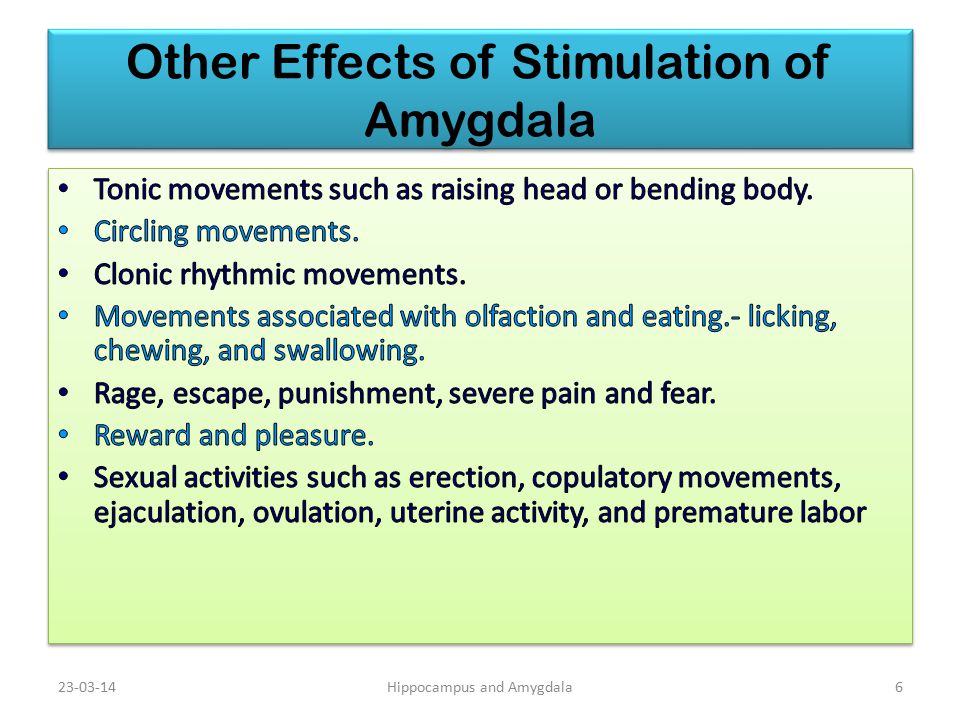 Other Effects of Stimulation of Amygdala

• Tonic movements such as raising head or bending body.
• Circling movements.
• Clonic rhythmic movements.
• Movements associated with olfaction and eating.- licking, chewing, and swallowing.
• Rage, escape, punishment, severe pain and fear.
• Reward and pleasure.
• Sexual activities such as erection, copulatory movements, ejaculation, ovulation, uterine activity, and premature labor

23-03-14

Hippocampus and Amygdala

6